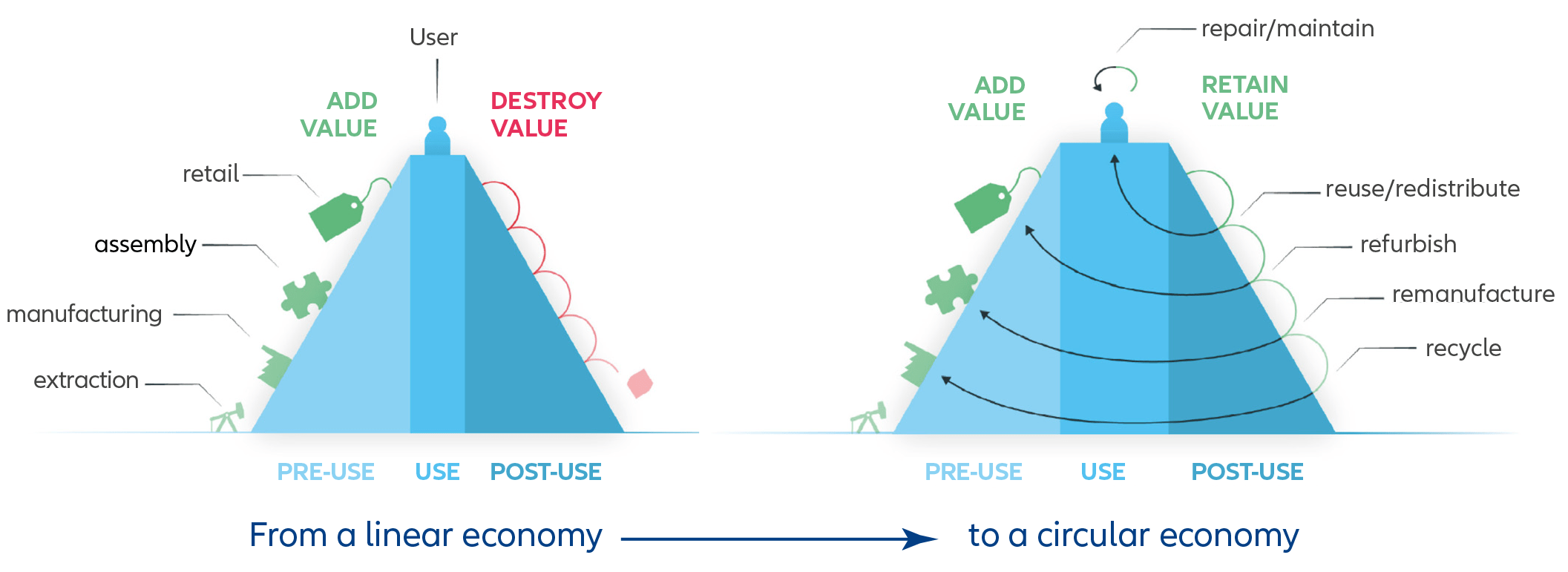 User

ADD VALUE

DESTROY VALUE

retail

assembly

manufacturing

extraction

PRE-USE USE POST-USE

repair/maintain

ADD VALUE

RETAIN VALUE

reuse/redistribute

refurbish

remanufacture

recycle

PRE-USE USE POST-USE

From a linear economy to a circular economy